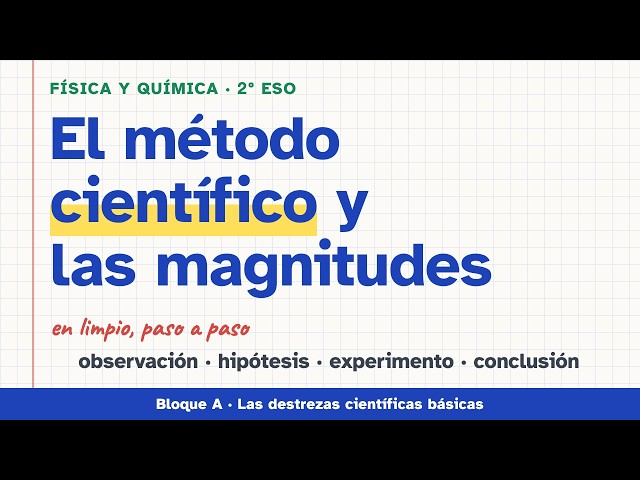 FÍSICA Y QUÍMICA · 2° ESO

El método científico y las magnitudes

en limpio, paso a paso

observación · hipótesis · experimento · conclusión

Bloque A · Las destrezas científicas básicas